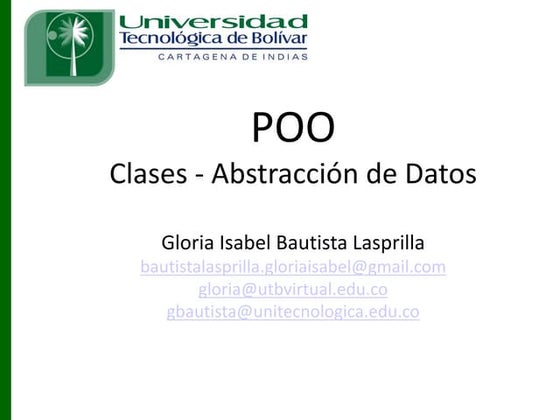 Universidad
Tecnológica de Bolívar
CARTAGENA DE INDIAS

POO
Clases - Abstracción de Datos

Gloria Isabel Bautista Lasprilla
bautistalasprilla.gloriaisabel@gmail.com
gloria@utbvirtual.edu.co
gbautista@unitecnologica.edu.co